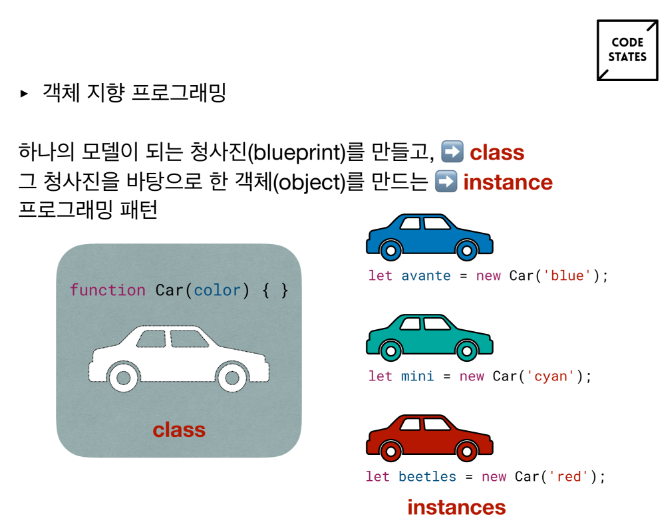 CODE STATES

▸ 객체 지향 프로그래밍

하나의 모델이 되는 청사진(blueprint)를 만들고, ➡️ class
그 청사진을 바탕으로 한 객체(object)를 만드는 ➡️ instance
프로그래밍 패턴

function Car(color) { }

class

let avante = new Car('blue');

let mini = new Car('cyan');

let beetles = new Car('red');

instances